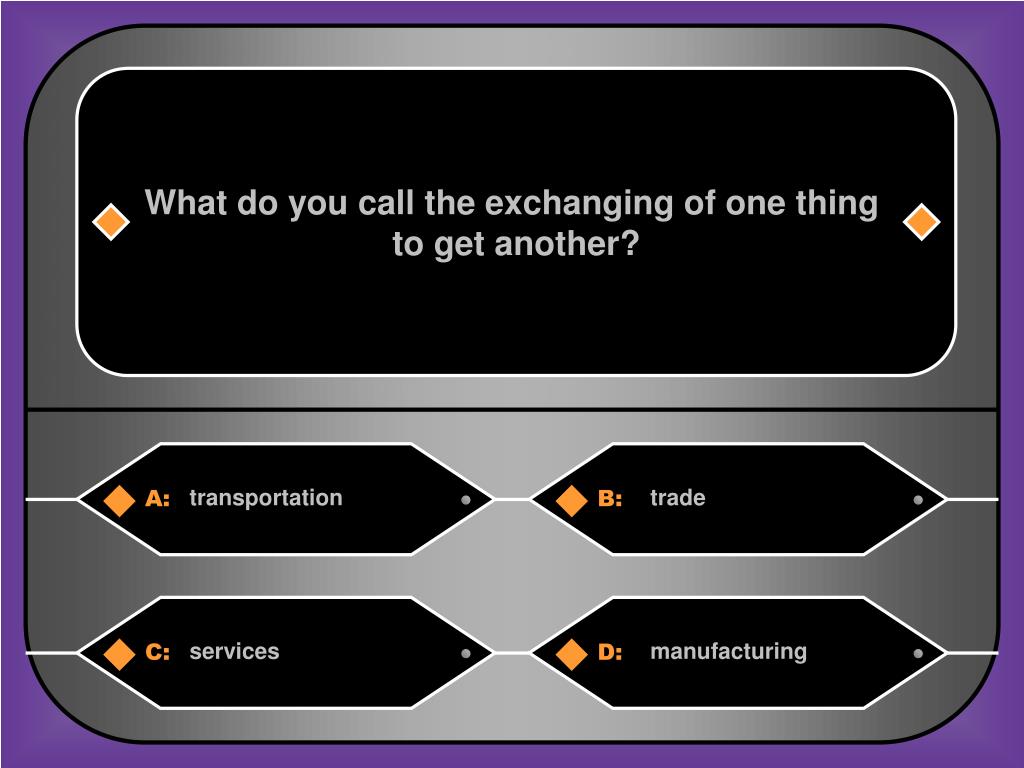 What do you call the exchanging of one thing to get another?

A: transportation

B: trade

C: services

D: manufacturing